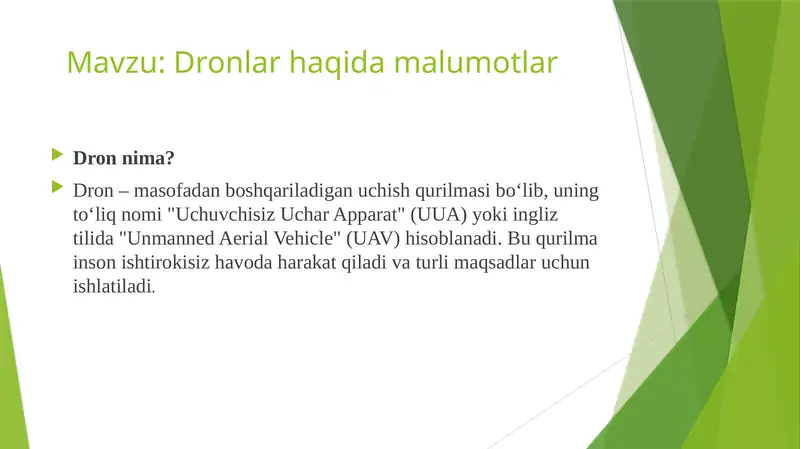 Mavzu: Dronlar haqida malumotlar

Dron nima?

Dron – masofadan boshqariladigan uchish qurilmasi bo‘lib, uning to‘liq nomi "Uchuvchisiz Uchar Apparat" (UUA) yoki ingliz tilida "Unmanned Aerial Vehicle" (UAV) hisoblanadi. Bu qurilma inson ishtirokisiz havoda harakat qiladi va turli maqsadlar uchun ishlatiladi.